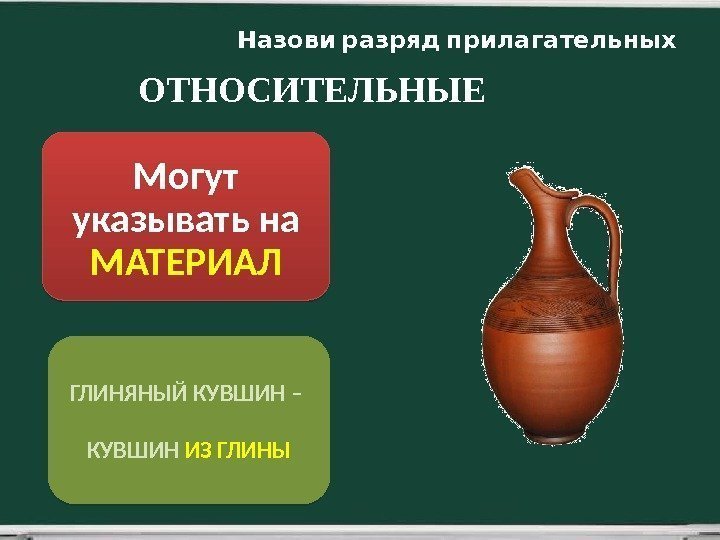 Назови разряд прилагательных

ОТНОСИТЕЛЬНЫЕ

Могут указывать на МАТЕРИАЛ

ГЛИНЯНЫЙ КУВШИН –

КУВШИН ИЗ ГЛИНЫ